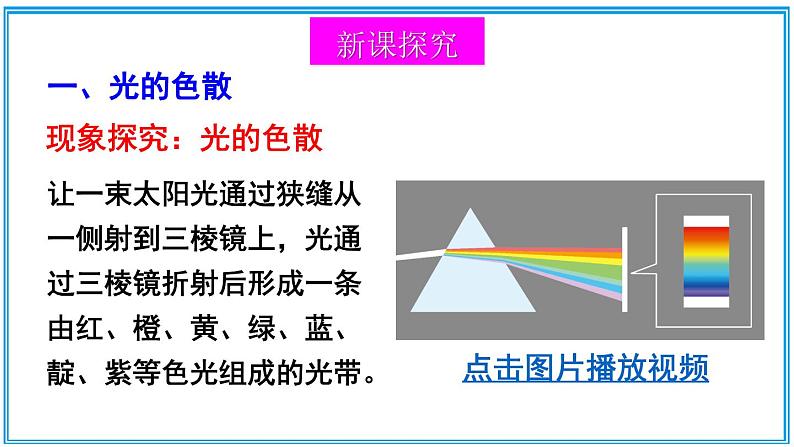 新课探究

一、光的色散

现象探究：光的色散

让一束太阳光通过狭缝从一侧射到三棱镜上，光通过三棱镜折射后形成一条由红、橙、黄、绿、蓝、靛、紫等色光组成的光带。

点击图片播放视频